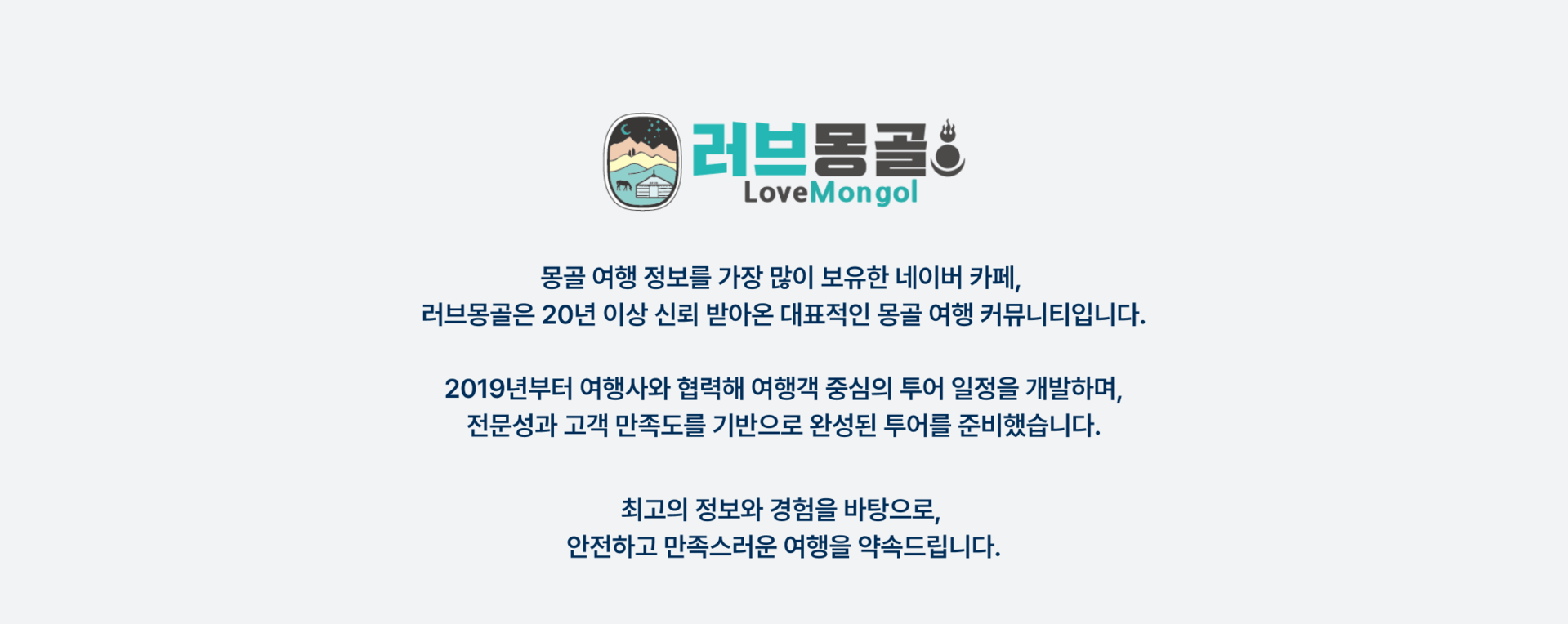 러브몽골
LoveMongol

몽골 여행 정보를 가장 많이 보유한 네이버 카페,
러브몽골은 20년 이상 신뢰 받아온 대표적인 몽골 여행 커뮤니티입니다.

2019년부터 여행사와 협력해 여행객 중심의 투어 일정을 개발하며,
전문성과 고객 만족도를 기반으로 완성된 투어를 준비했습니다.

최고의 정보와 경험을 바탕으로,
안전하고 만족스러운 여행을 약속드립니다.